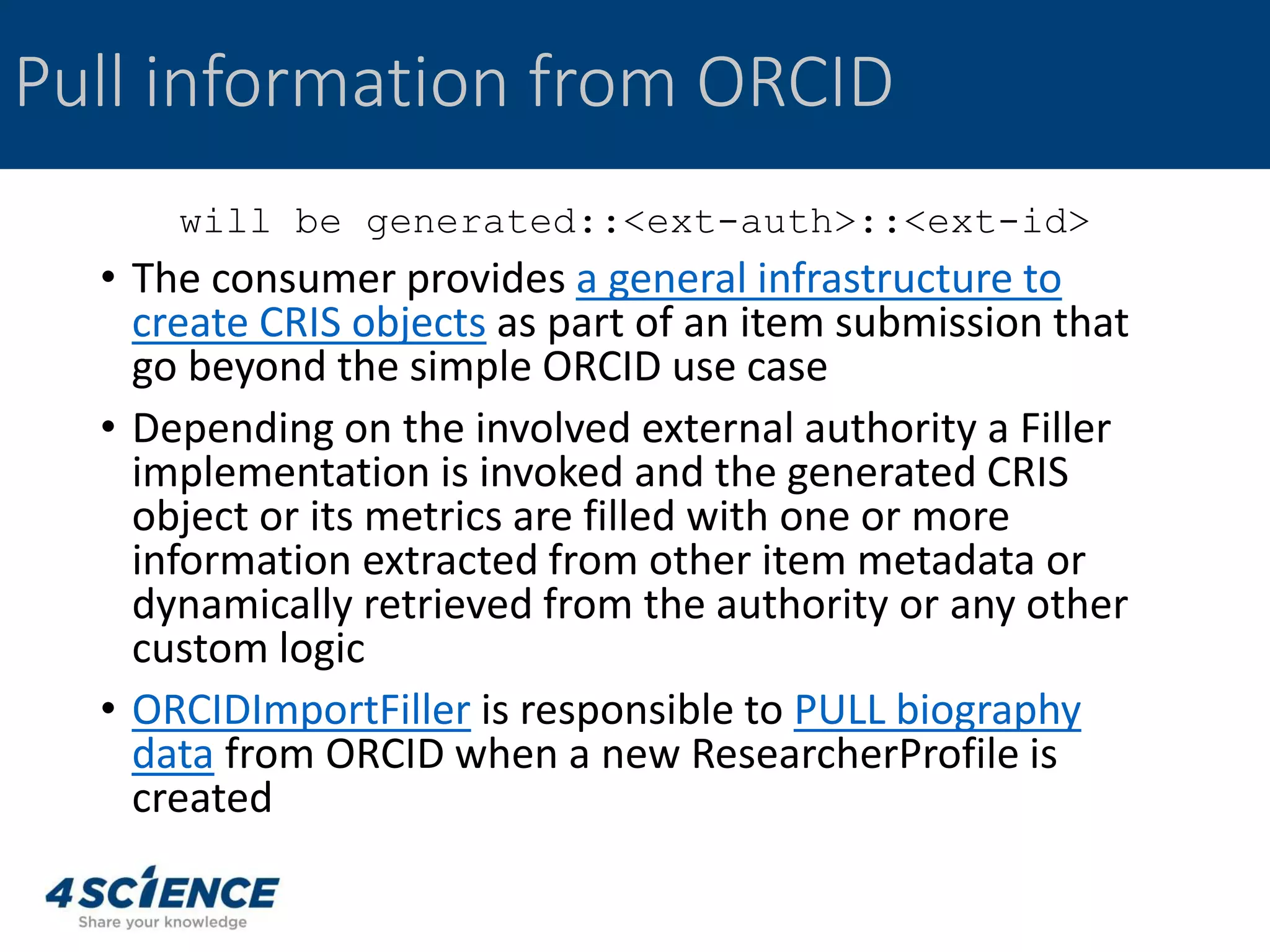 Pull information from ORCID

will be generated::<ext-auth>::<ext-id>

• The consumer provides a general infrastructure to create CRIS objects as part of an item submission that go beyond the simple ORCID use case

• Depending on the involved external authority a Filler implementation is invoked and the generated CRIS object or its metrics are filled with one or more information extracted from other item metadata or dynamically retrieved from the authority or any other custom logic

• ORCIDImportFiller is responsible to PULL biography data from ORCID when a new ResearcherProfile is created

4SCIENCE
Share your knowledge